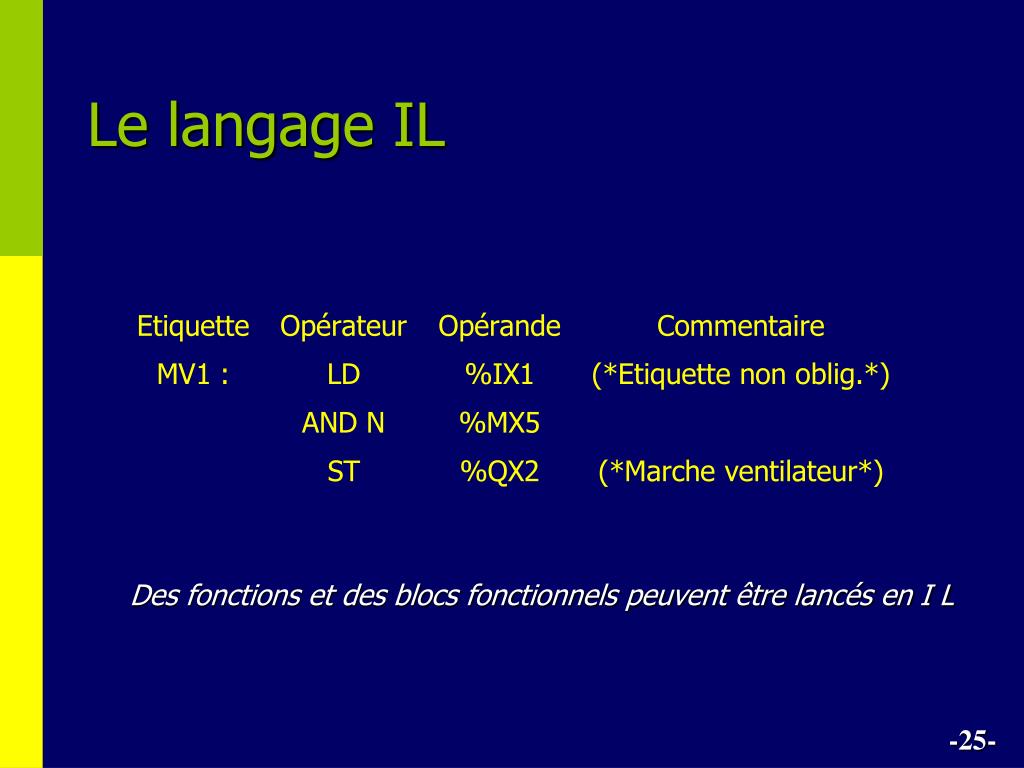 Le langage IL

| Etiquette | Opérateur | Opérande | Commentaire |
|---|---|---|---|
| MV1 : | LD | %IX1 | (*Etiquette non oblig.*) |
| | AND N | %MX5 | |
| | ST | %QX2 | (*Marche ventilateur*) |

Des fonctions et des blocs fonctionnels peuvent être lancés en I L

-25-